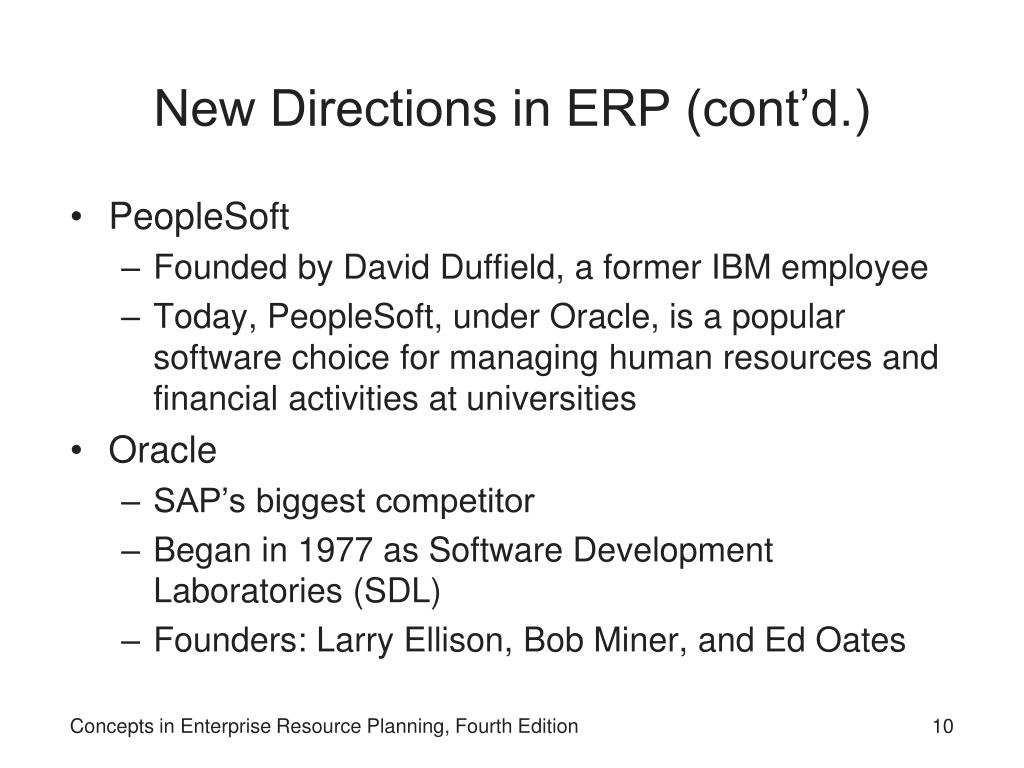 New Directions in ERP (cont’d.)

• PeopleSoft
 – Founded by David Duffield, a former IBM employee
 – Today, PeopleSoft, under Oracle, is a popular software choice for managing human resources and financial activities at universities
• Oracle
 – SAP’s biggest competitor
 – Began in 1977 as Software Development Laboratories (SDL)
 – Founders: Larry Ellison, Bob Miner, and Ed Oates

Concepts in Enterprise Resource Planning, Fourth Edition

10